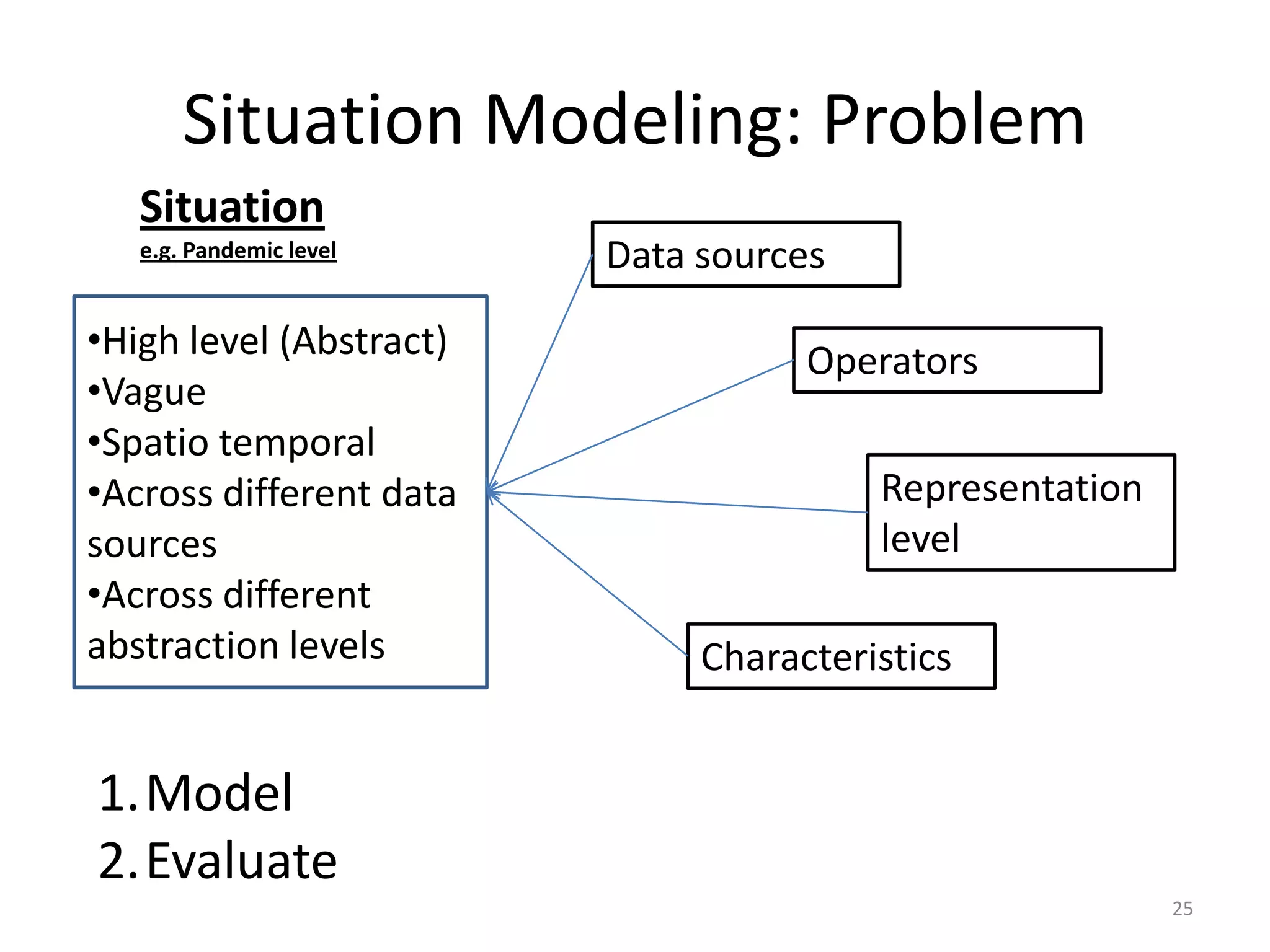 Situation Modeling: Problem

Situation
e.g. Pandemic level

•High level (Abstract)
•Vague
•Spatio temporal
•Across different data sources
•Across different abstraction levels

Data sources

Operators

Representation level

Characteristics

1. Model
2. Evaluate

25